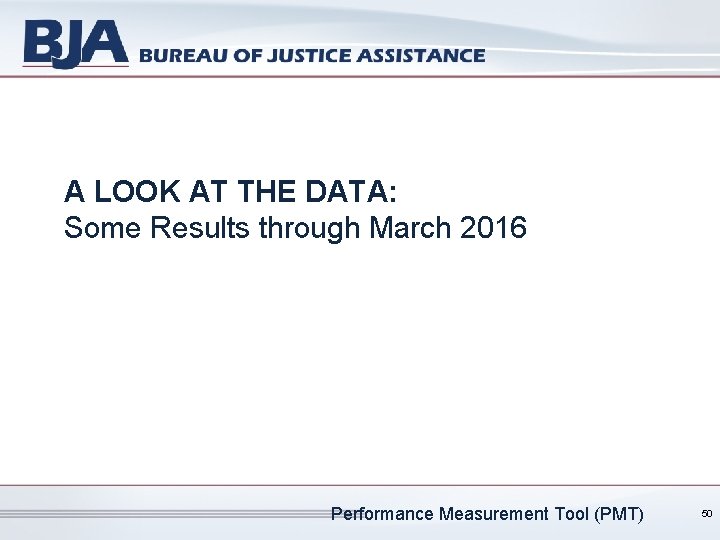 BJA BUREAU OF JUSTICE ASSISTANCE

A LOOK AT THE DATA:
Some Results through March 2016

Performance Measurement Tool (PMT)

50